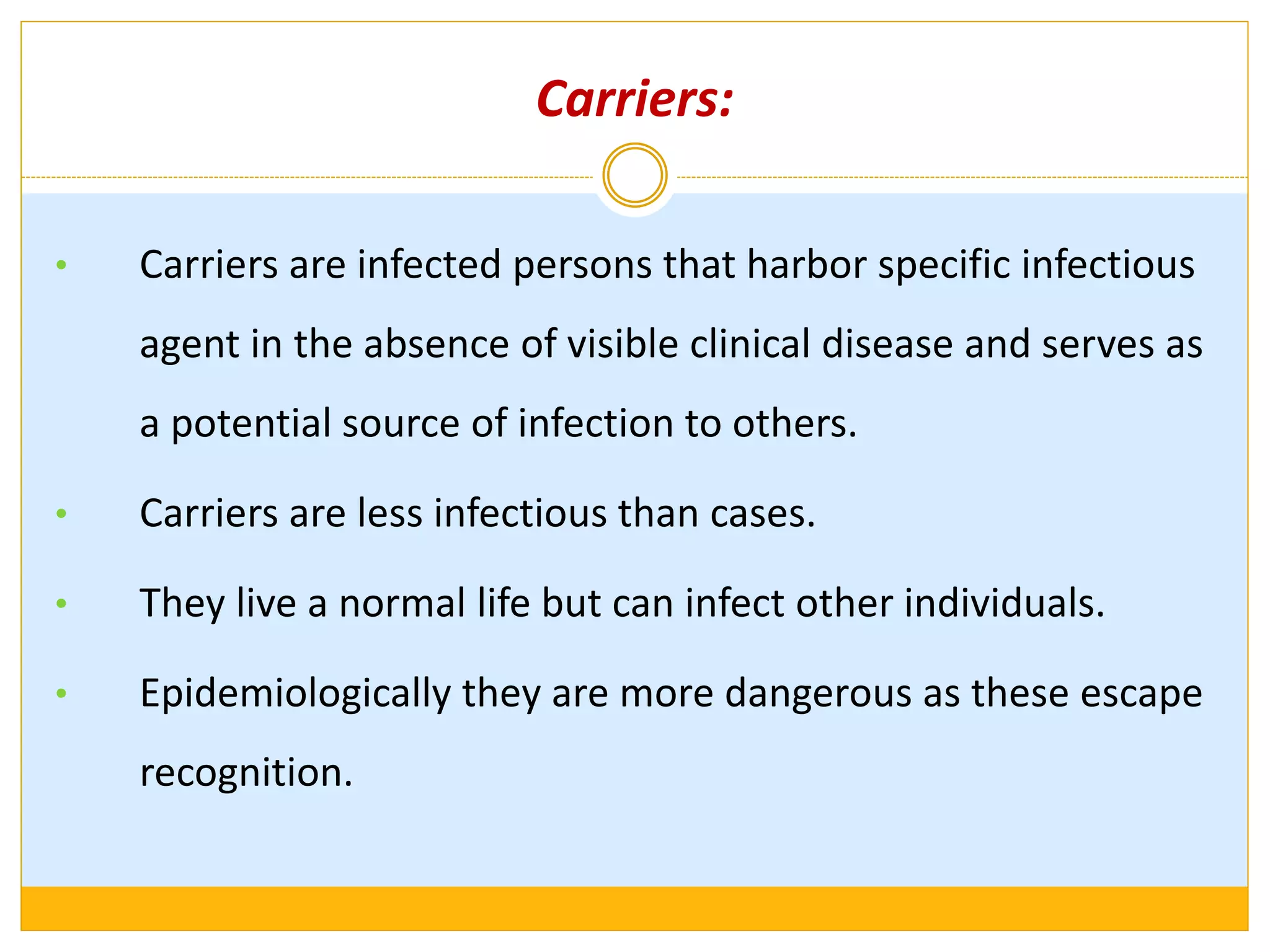 Carriers:

• Carriers are infected persons that harbor specific infectious agent in the absence of visible clinical disease and serves as a potential source of infection to others.

• Carriers are less infectious than cases.

• They live a normal life but can infect other individuals.

• Epidemiologically they are more dangerous as these escape recognition.